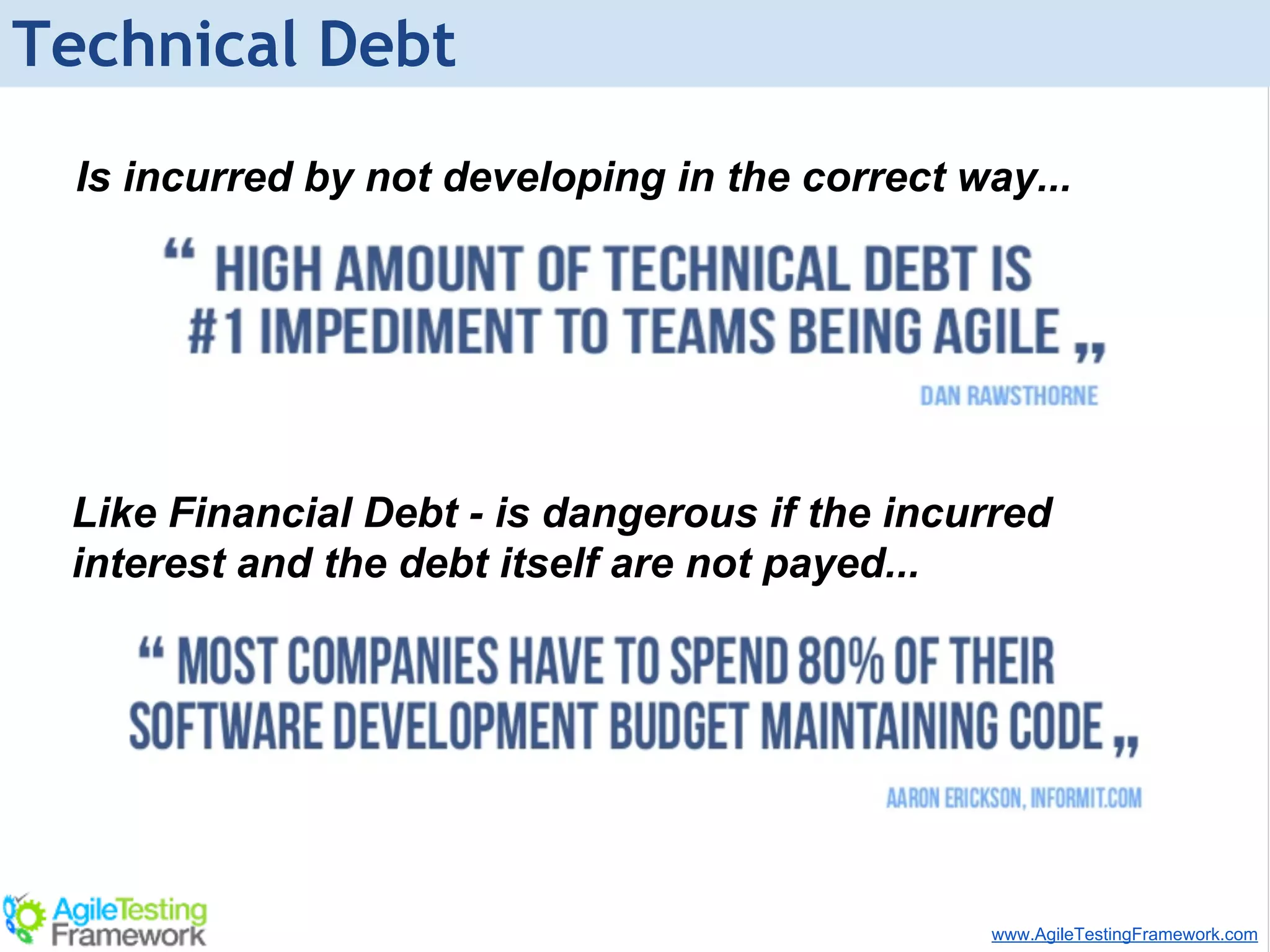 Technical Debt

Is incurred by not developing in the correct way...

“ HIGH AMOUNT OF TECHNICAL DEBT IS #1 IMPEDIMENT TO TEAMS BEING AGILE „

DAN RAWSTHORNE

Like Financial Debt - is dangerous if the incurred interest and the debt itself are not payed...

“ MOST COMPANIES HAVE TO SPEND 80% OF THEIR SOFTWARE DEVELOPMENT BUDGET MAINTAINING CODE „

AARON ERICKSON, INFORMIT.COM

AgileTesting Framework

www.AgileTestingFramework.com